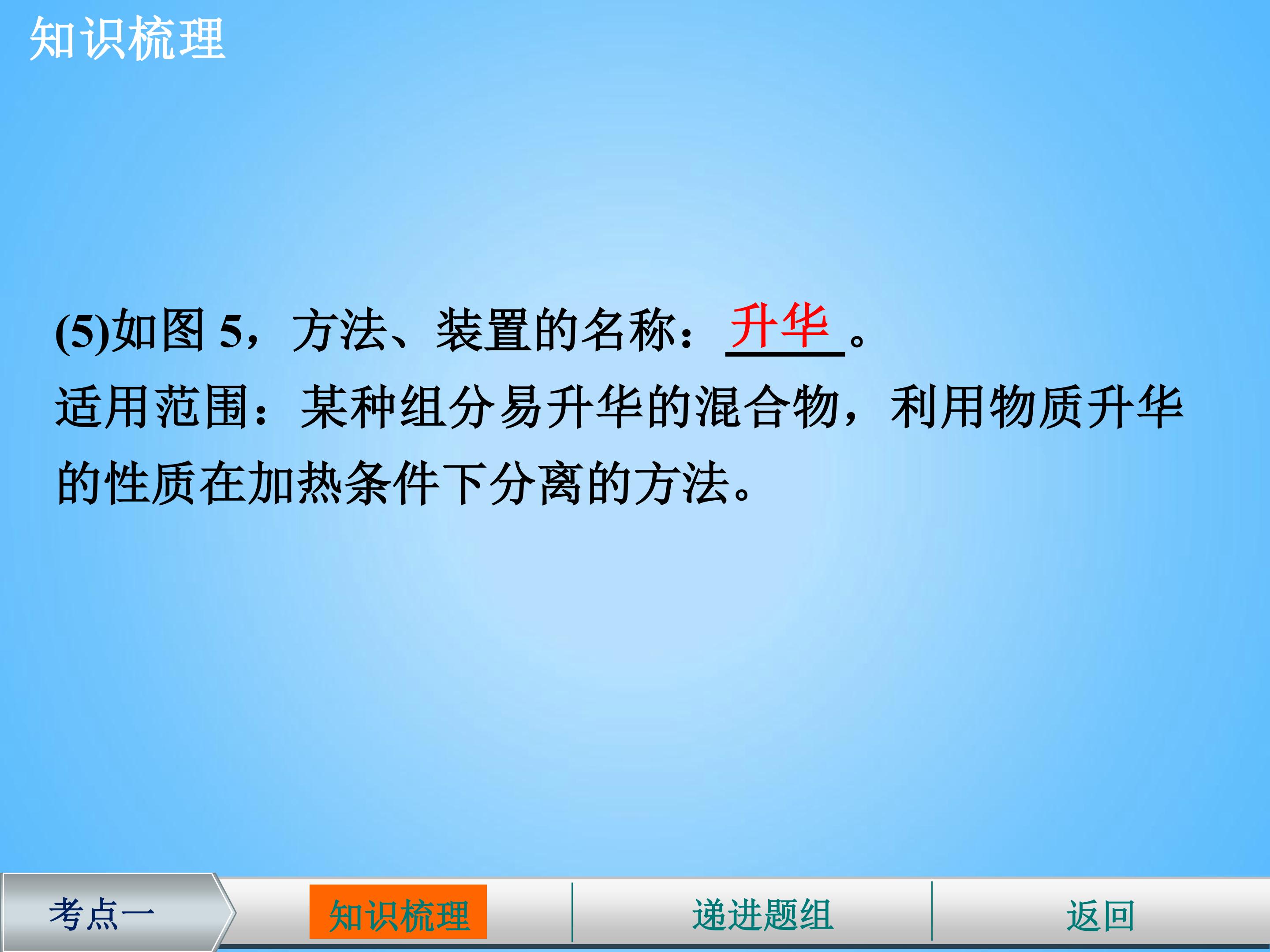 知识梳理

(5)如图5，方法、装置的名称：升华。

适用范围：某种组分易升华的混合物，利用物质升华的性质在加热条件下分离的方法。

考点一 知识梳理 递进题组 返回